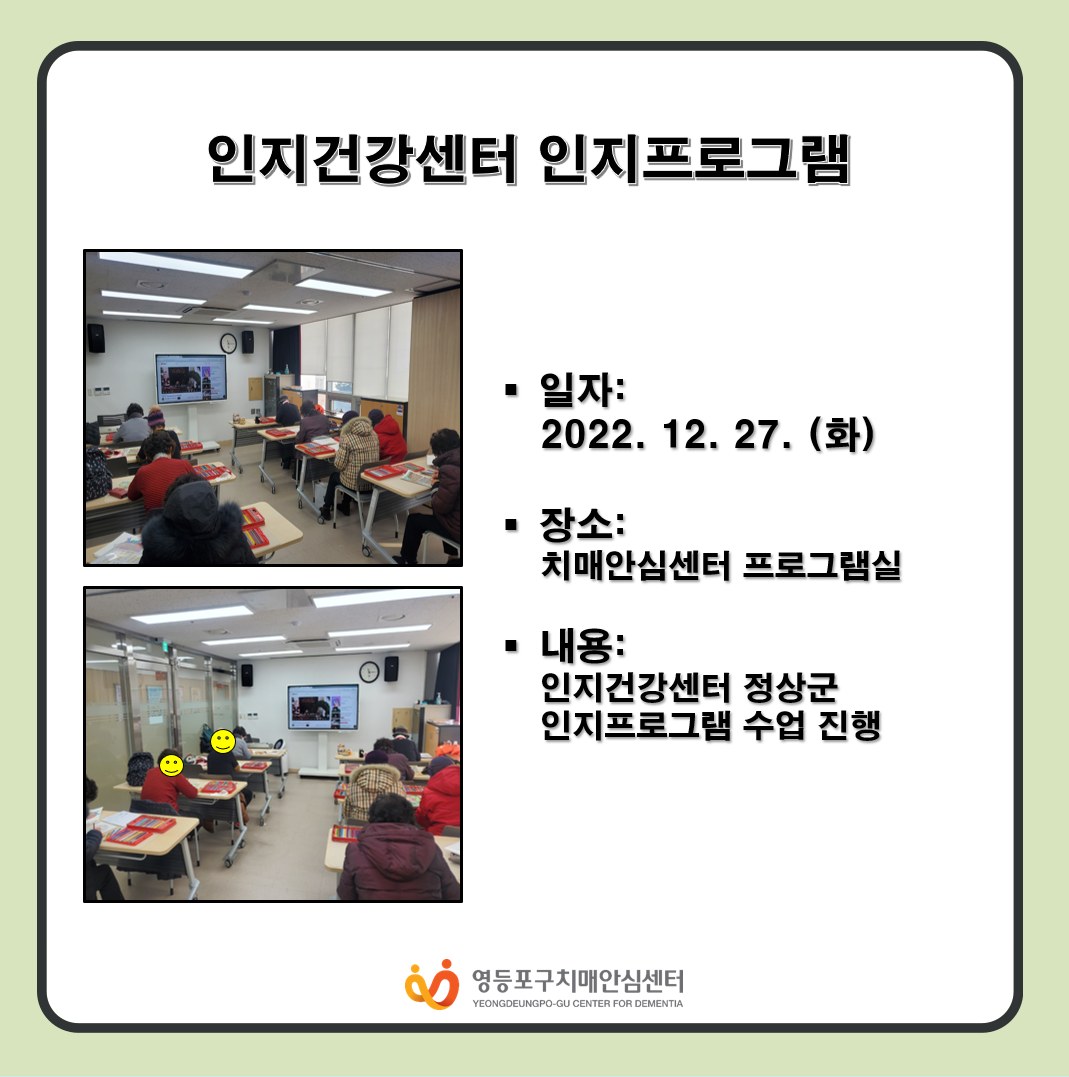 인지건강센터 인지프로그램

▪ 일자:
2022. 12. 27. (화)

▪ 장소:
치매안심센터 프로그램실

▪ 내용:
인지건강센터 정상군 인지프로그램 수업 진행

영등포구치매안심센터
YEONGDEUNGPO-GU CENTER FOR DEMENTIA